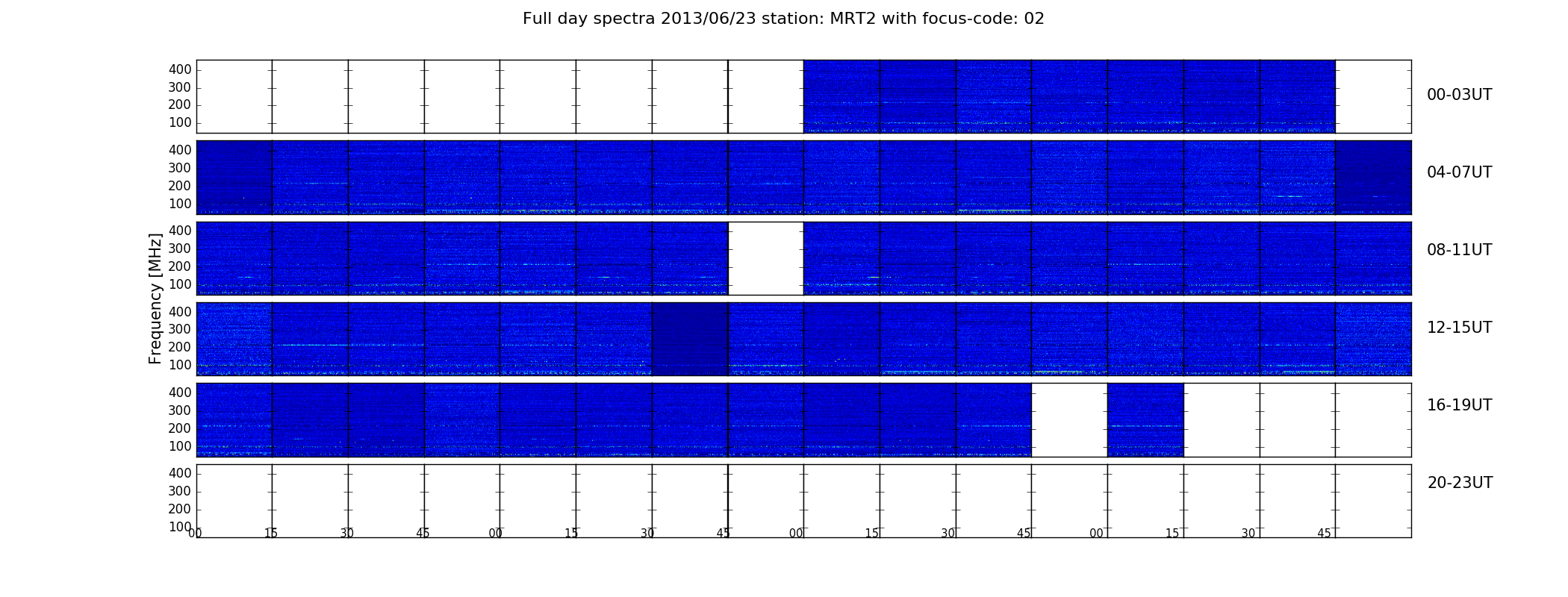 Full day spectra 2013/06/23 station: MRT2 with focus-code: 02

Frequency [MHz]

400
300
200
100
00-03UT

400
300
200
100
04-07UT

400
300
200
100
08-11UT

400
300
200
100
12-15UT

400
300
200
100
16-19UT

400
300
200
100
20-23UT

00 15 30 45 00 15 30 45 00 15 30 45 00 15 30 45